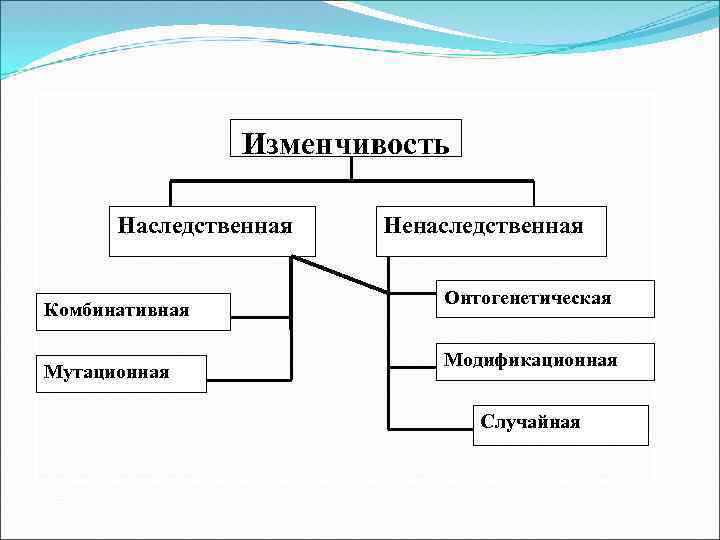 Изменчивость

Наследственная

Ненаследственная

Комбинативная

Мутационная

Онтогенетическая

Модификационная

Случайная